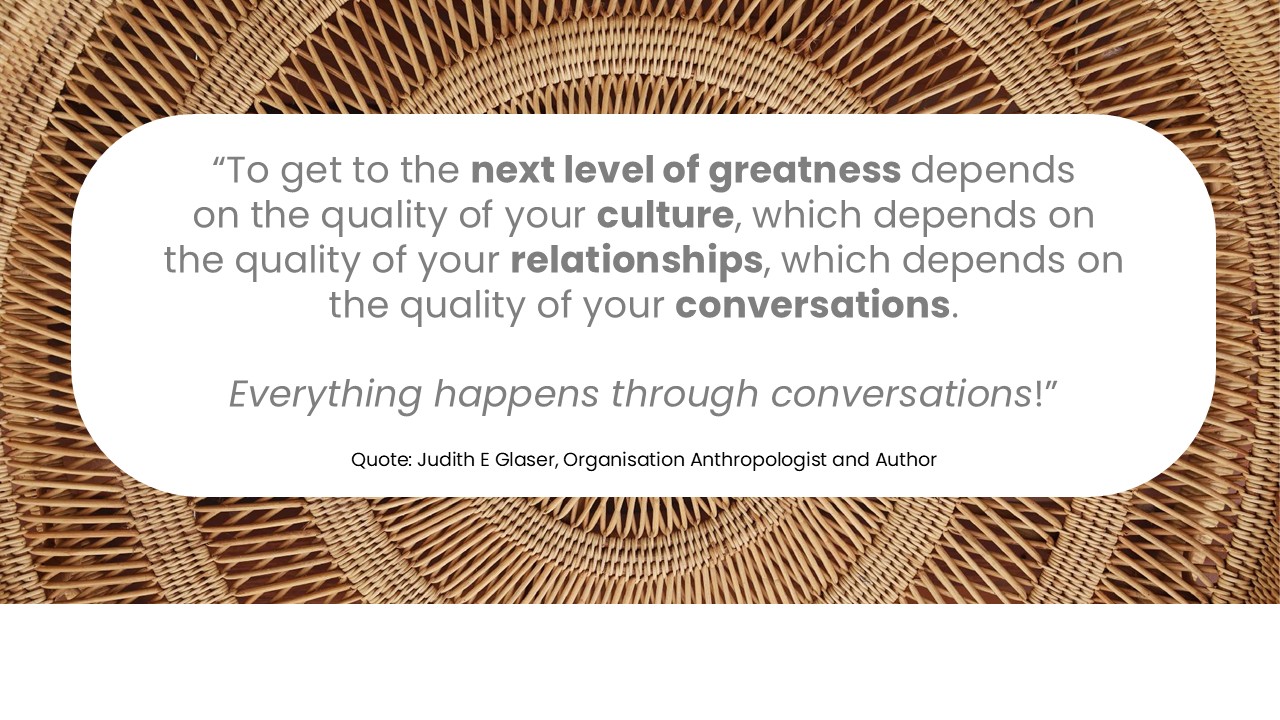 “To get to the next level of greatness depends on the quality of your culture, which depends on the quality of your relationships, which depends on the quality of your conversations.

Everything happens through conversations!”

Quote: Judith E Glaser, Organisation Anthropologist and Author